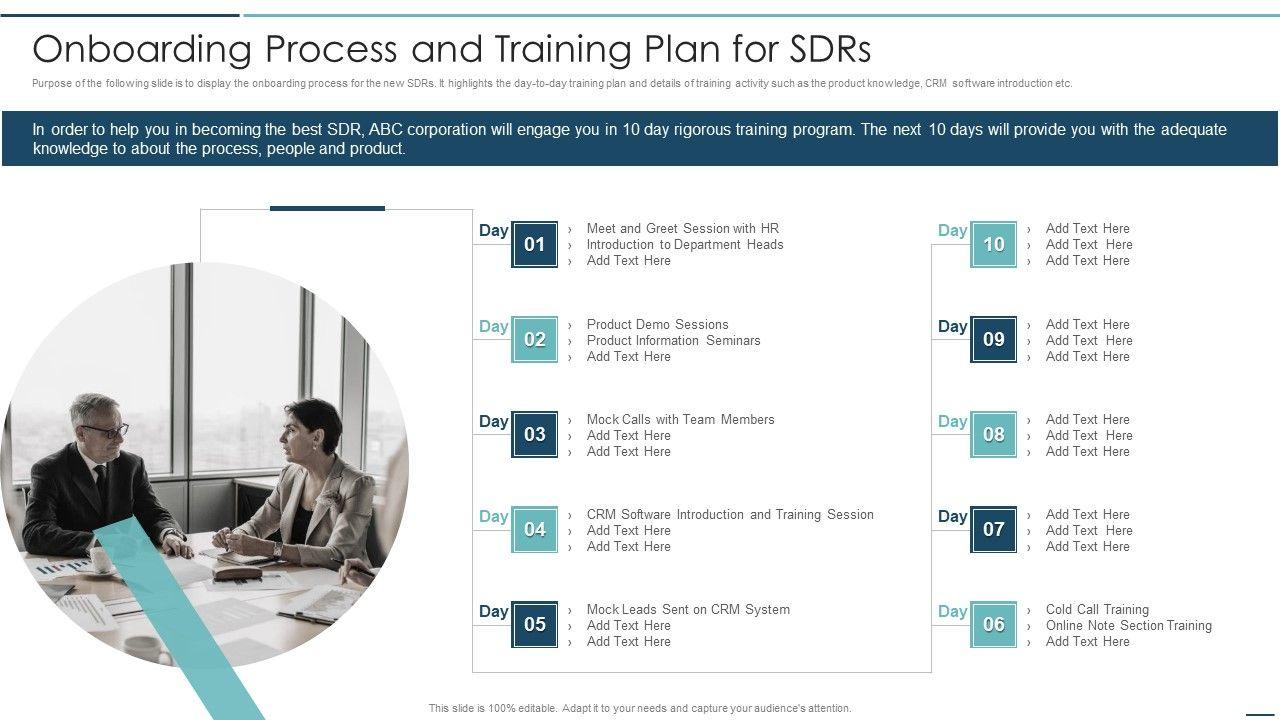 Onboarding Process and Training Plan for SDRs

Purpose of the following slide is to display the onboarding process for the new SDRs. It highlights the day-to-day training plan and details of training activity such as the product knowledge, CRM software introduction etc.

In order to help you in becoming the best SDR, ABC corporation will engage you in 10 day rigorous training program. The next 10 days will provide you with the adequate knowledge to about the process, people and product.

Day 01
› Meet and Greet Session with HR
› Introduction to Department Heads
› Add Text Here

Day 02
› Product Demo Sessions
› Product Information Seminars
› Add Text Here

Day 03
› Mock Calls with Team Members
› Add Text Here
› Add Text Here

Day 04
› CRM Software Introduction and Training Session
› Add Text Here
› Add Text Here

Day 05
› Mock Leads Sent on CRM System
› Add Text Here
› Add Text Here

Day 10
› Add Text Here
› Add Text Here
› Add Text Here

Day 09
› Add Text Here
› Add Text Here
› Add Text Here

Day 08
› Add Text Here
› Add Text Here
› Add Text Here

Day 07
› Add Text Here
› Add Text Here
› Add Text Here

Day 06
› Cold Call Training
› Online Note Section Training
› Add Text Here

This slide is 100% editable. Adapt it to your needs and capture your audience's attention.